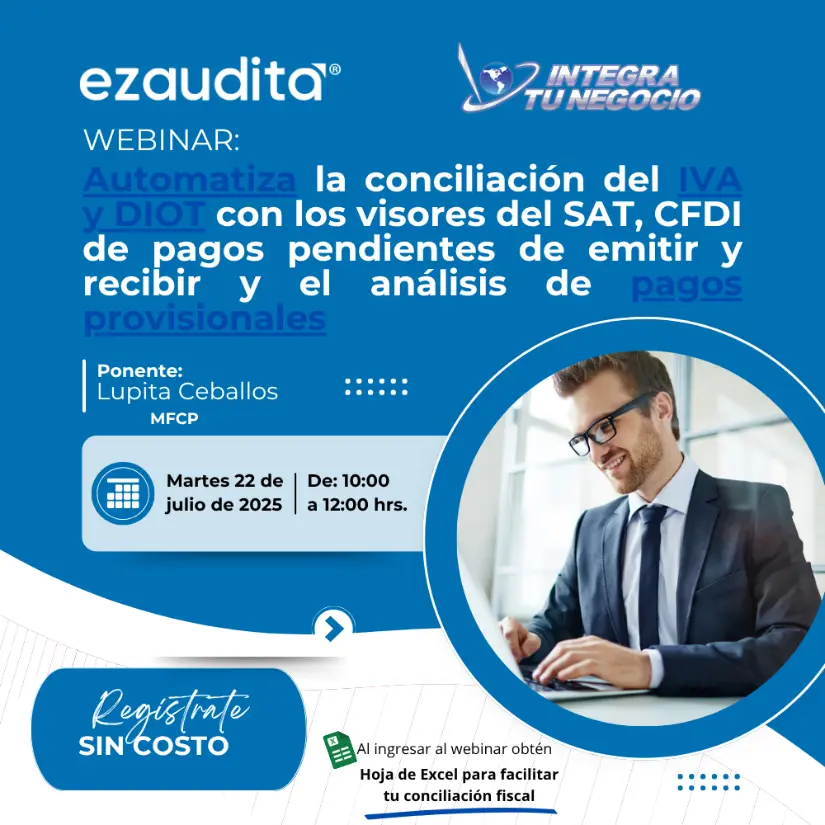 ezaudita®

INTEGRA TU NEGOCIO

WEBINAR:

Automatiza la conciliación del IVA y DIOT con los visores del SAT, CFDI de pagos pendientes de emitir y recibir y el análisis de pagos provisionales

Ponente:
Lupita Ceballos
MFCP

Martes 22 de julio de 2025
De: 10:00 a 12:00 hrs.

Regístrate
SIN COSTO

Al ingresar al webinar obtén
Hoja de Excel para facilitar tu conciliación fiscal